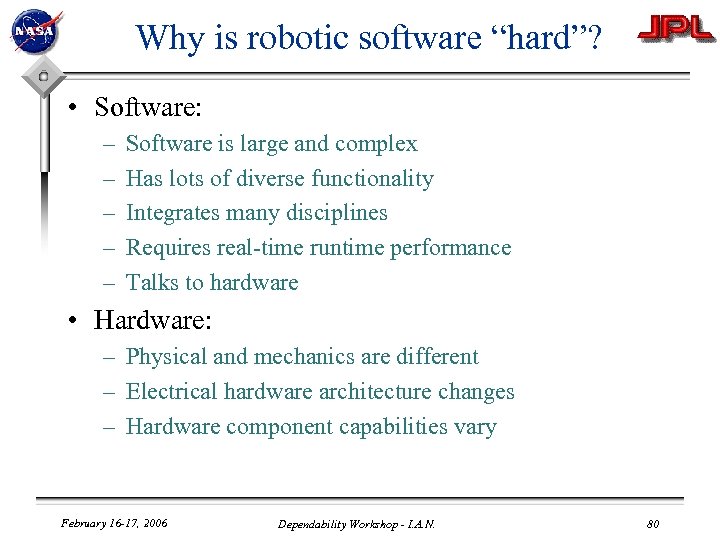 NASA

Why is robotic software “hard”?

JPL

• Software:
– Software is large and complex
– Has lots of diverse functionality
– Integrates many disciplines
– Requires real-time runtime performance
– Talks to hardware

• Hardware:
– Physical and mechanics are different
– Electrical hardware architecture changes
– Hardware component capabilities vary

February 16-17, 2006

Dependability Workshop - I.A.N.

80